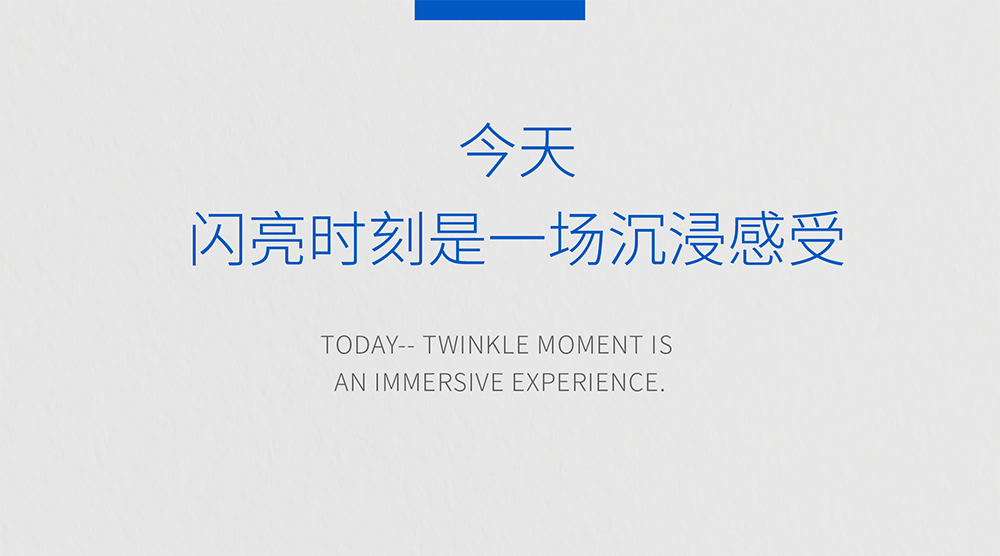 今天
闪亮时刻是一场沉浸感受

TODAY-- TWINKLE MOMENT IS AN IMMERSIVE EXPERIENCE.